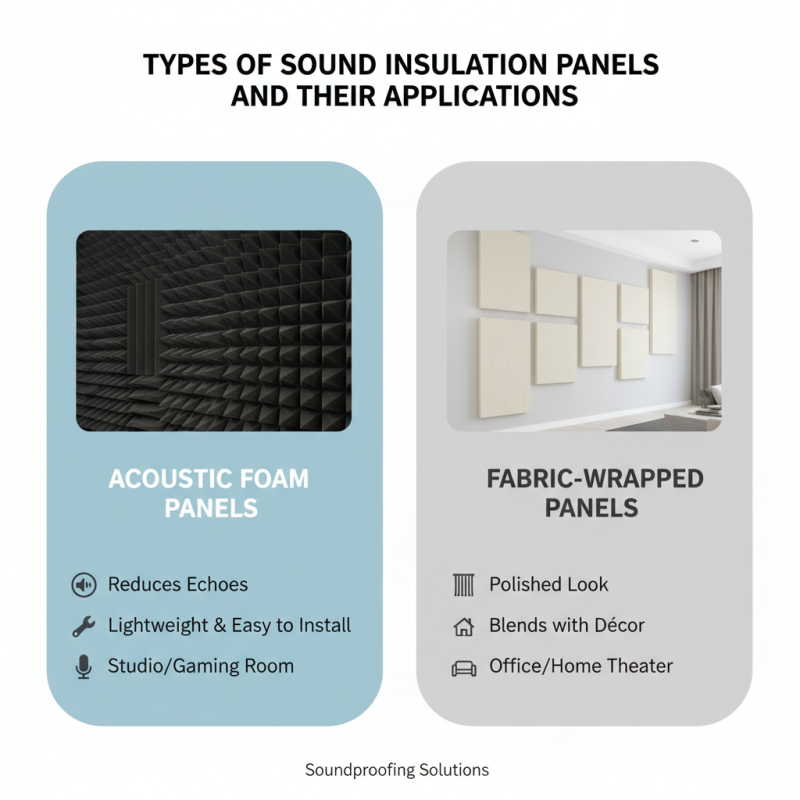 TYPES OF SOUND INSULATION PANELS AND THEIR APPLICATIONS

ACOUSTIC FOAM PANELS

Reduces Echoes
Lightweight & Easy to Install
Studio/Gaming Room

FABRIC-WRAPPED PANELS

Polished Look
Blends with Décor
Office/Home Theater

Soundproofing Solutions